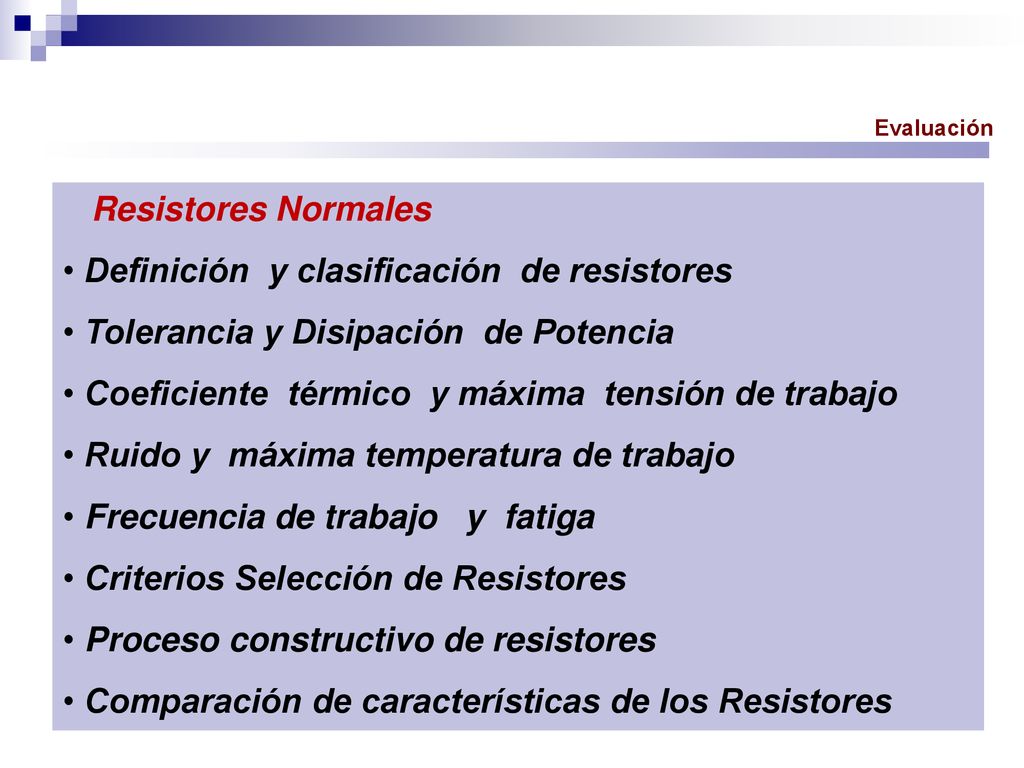 Evaluación

Resistores Normales

• Definición y clasificación de resistores
• Tolerancia y Disipación de Potencia
• Coeficiente térmico y máxima tensión de trabajo
• Ruido y máxima temperatura de trabajo
• Frecuencia de trabajo y fatiga
• Criterios Selección de Resistores
• Proceso constructivo de resistores
• Comparación de características de los Resistores